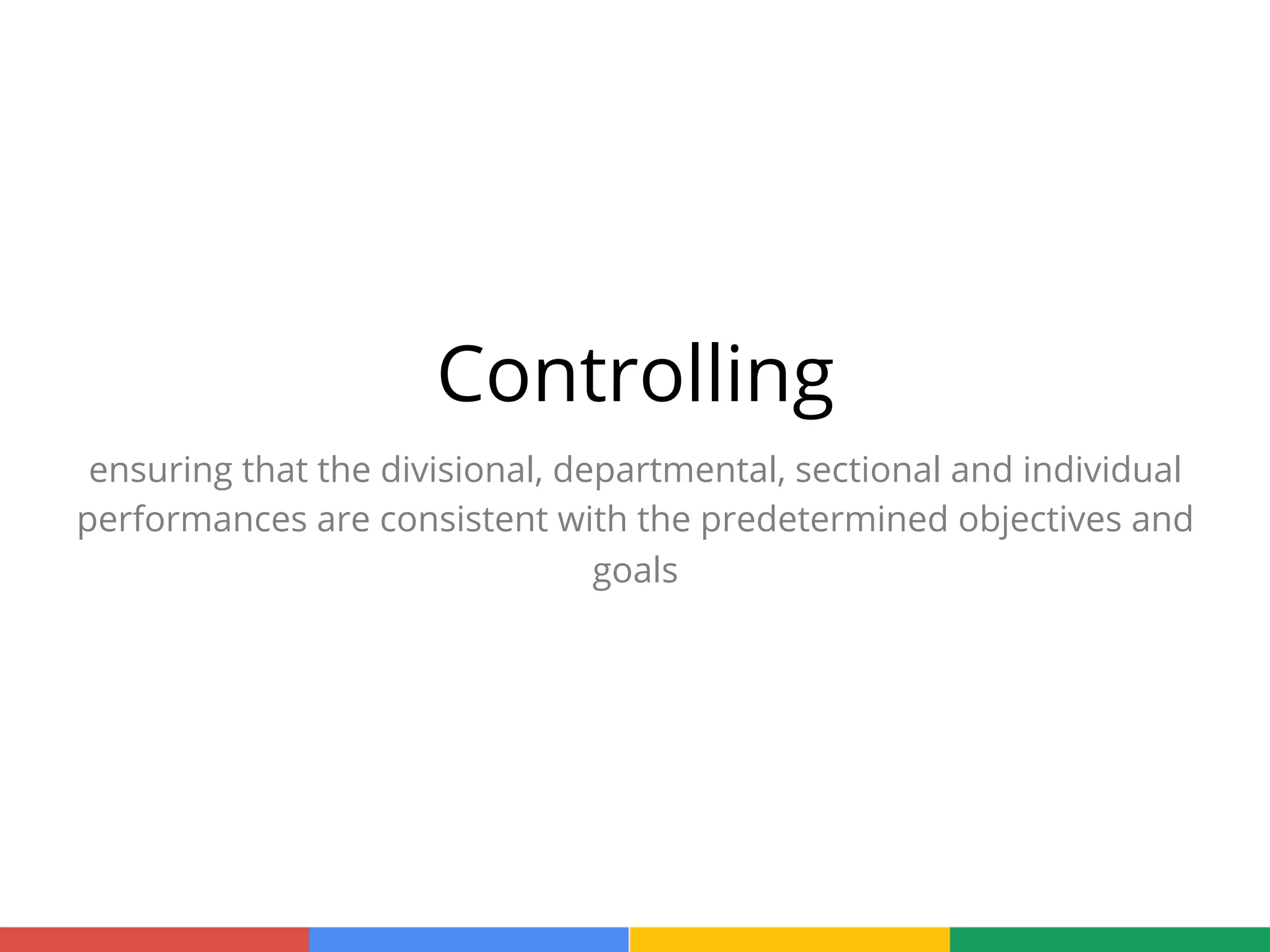 Controlling

ensuring that the divisional, departmental, sectional and individual performances are consistent with the predetermined objectives and goals